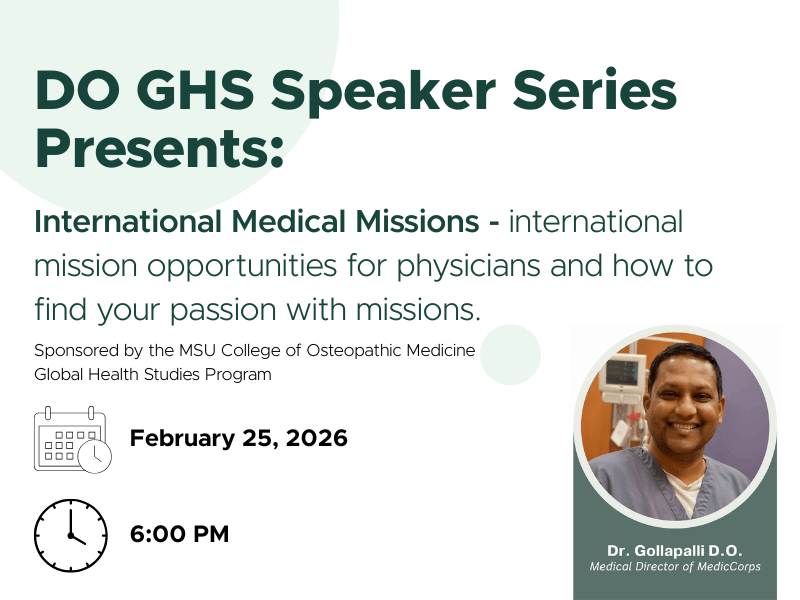 DO GHS Speaker Series Presents:

International Medical Missions - international mission opportunities for physicians and how to find your passion with missions.

Sponsored by the MSU College of Osteopathic Medicine Global Health Studies Program

February 25, 2026

6:00 PM

Dr. Gollapalli D.O.
Medical Director of MedicCorps